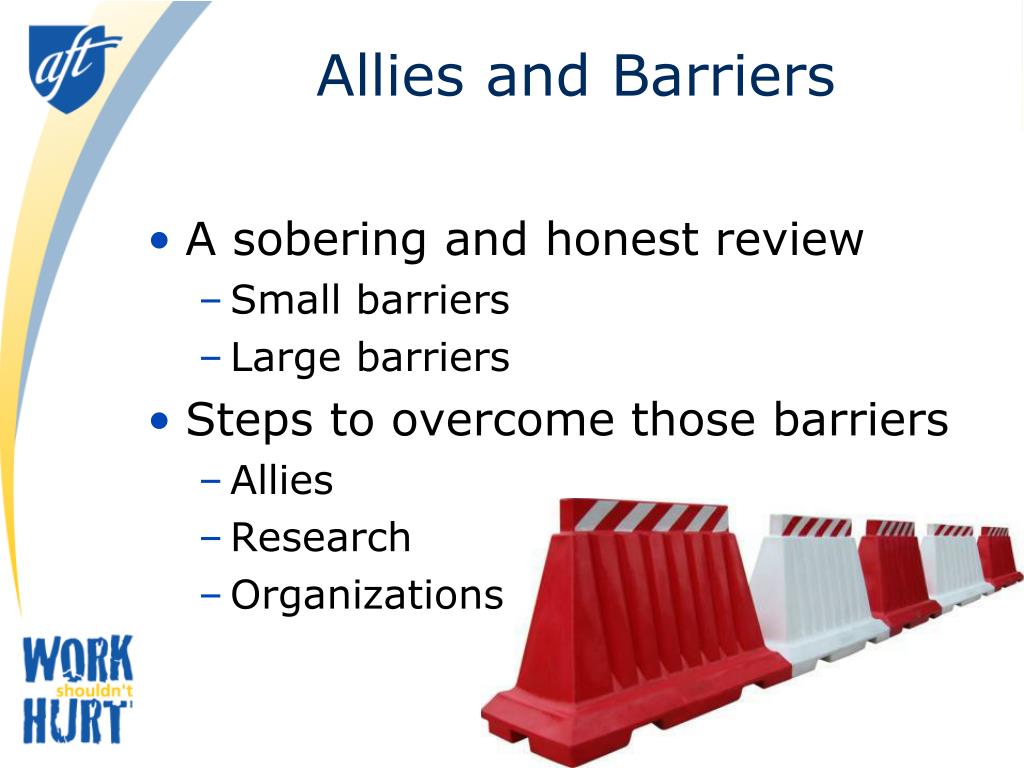 aft

Allies and Barriers

• A sobering and honest review
– Small barriers
– Large barriers
• Steps to overcome those barriers
– Allies
– Research
– Organizations

WORK shouldn't HURT